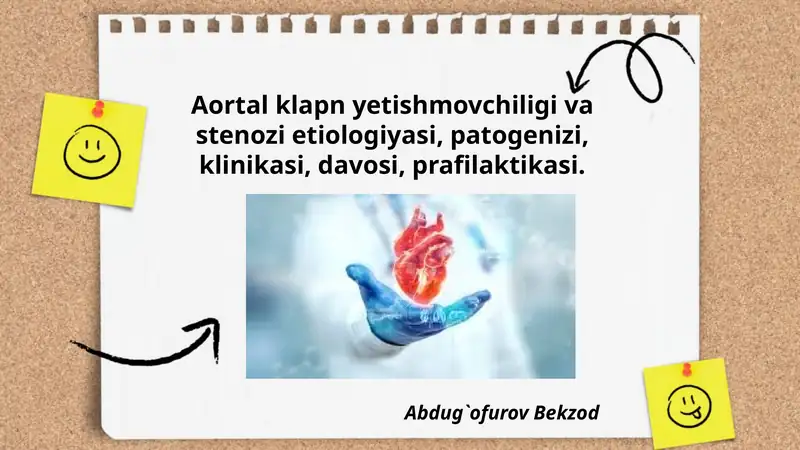 Aortal klapn yetishmovchiligi va stenozi etiologiyasi, patogenizi, klinikasi, davosi, prafilaktikasi.

Abdug`ofurov Bekzod